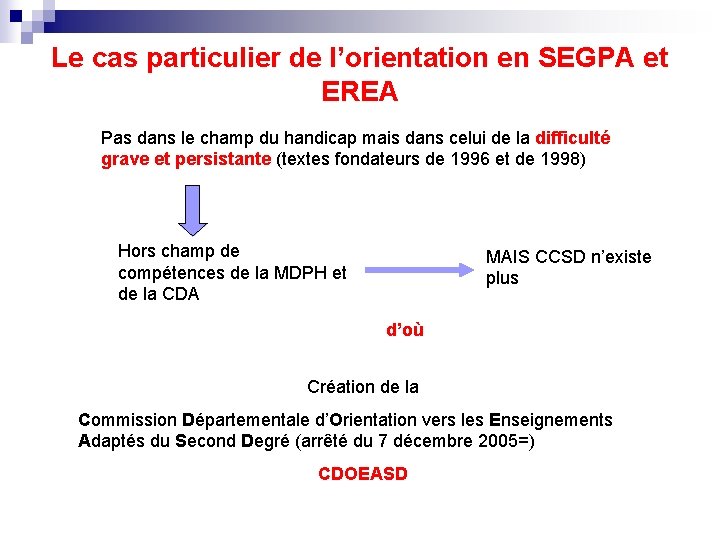 Le cas particulier de l'orientation en SEGPA et EREA

Pas dans le champ du handicap mais dans celui de la difficulté grave et persistante (textes fondateurs de 1996 et de 1998)

Hors champ de compétences de la MDPH et de la CDA

MAIS CCSD n'existe plus

d'où

Création de la

Commission Départementale d'Orientation vers les Enseignements Adaptés du Second Degré (arrêté du 7 décembre 2005=)

CDOEASD